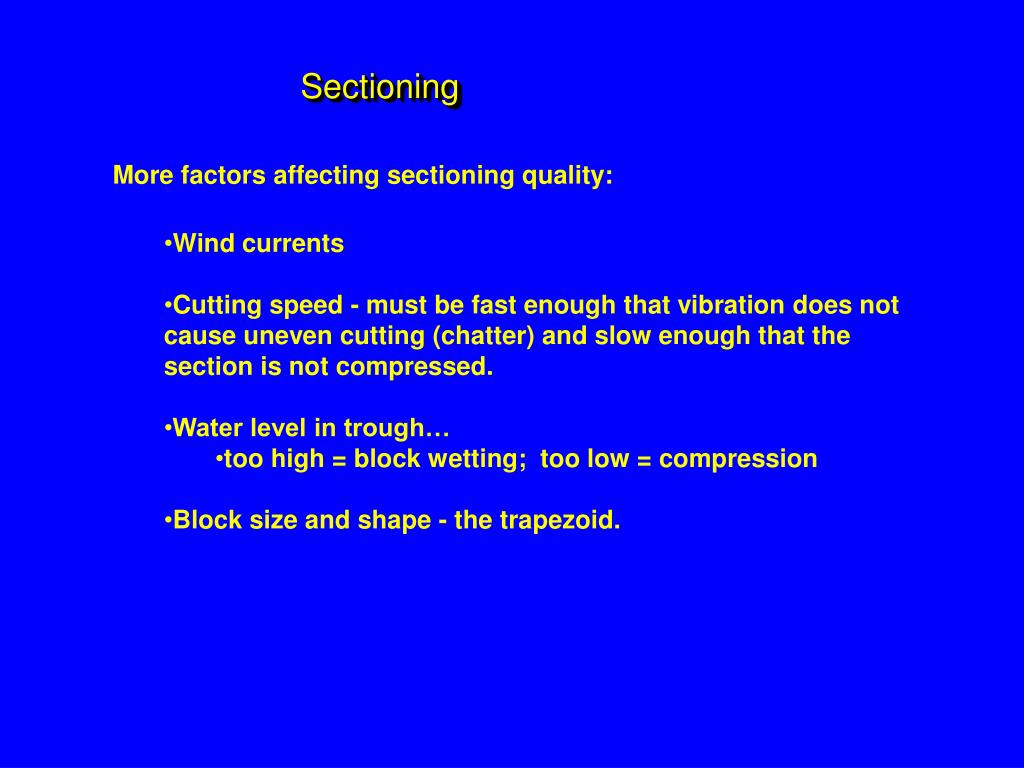 Sectioning

More factors affecting sectioning quality:

•Wind currents

•Cutting speed - must be fast enough that vibration does not cause uneven cutting (chatter) and slow enough that the section is not compressed.

•Water level in trough…
•too high = block wetting; too low = compression

•Block size and shape - the trapezoid.